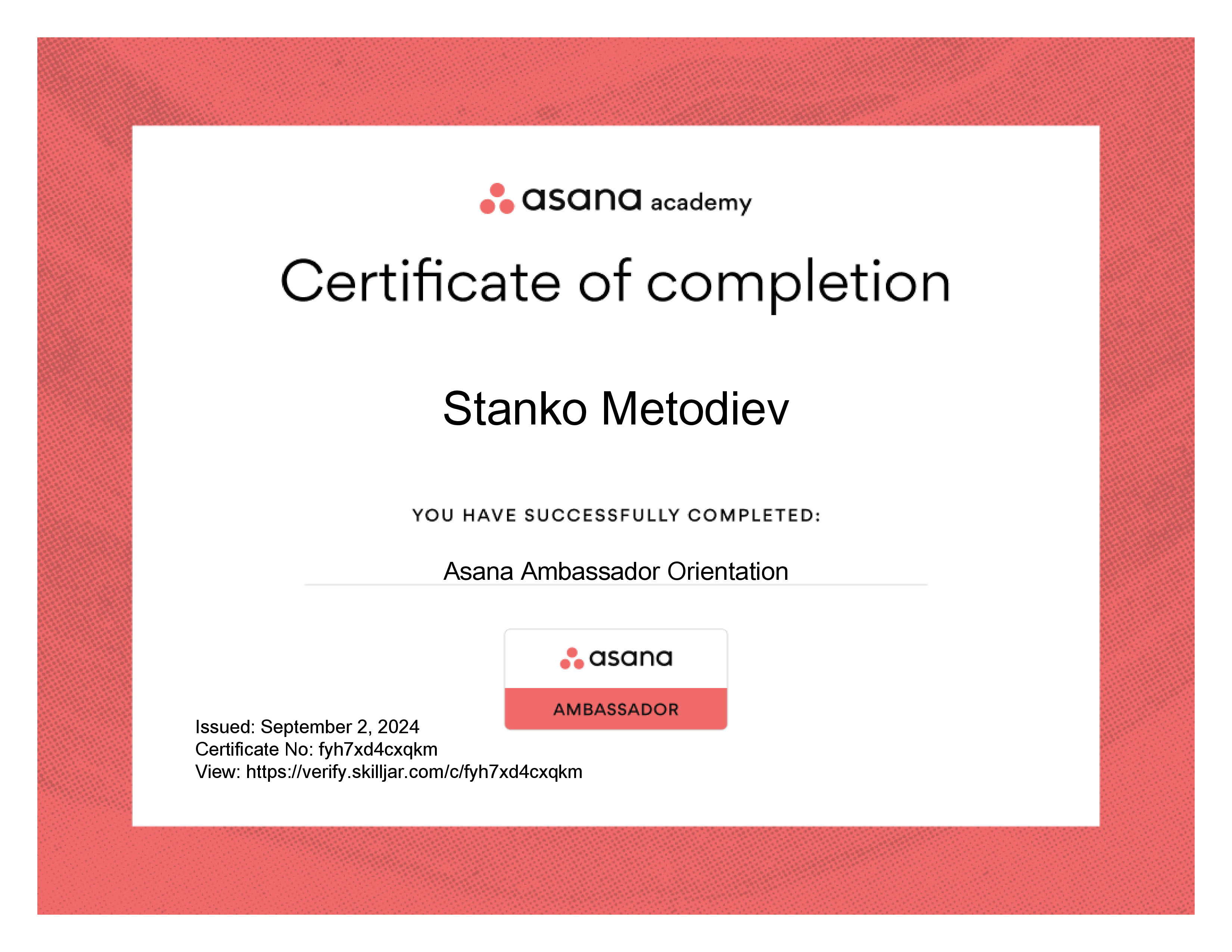 asana academy

Certificate of completion

Stanko Metodiev

YOU HAVE SUCCESSFULLY COMPLETED:

Asana Ambassador Orientation

asana
AMBASSADOR

Issued: September 2, 2024
Certificate No: fyh7xd4cxqkm
View: https://verify.skilljar.com/c/fyh7xd4cxqkm